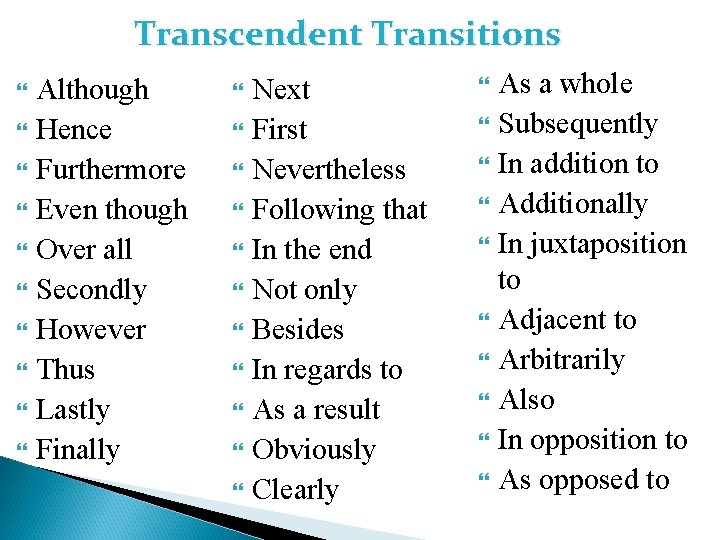 Transcendent Transitions

Although
Hence
Furthermore
Even though
Over all
Secondly
However
Thus
Lastly
Finally

Next
First
Nevertheless
Following that
In the end
Not only
Besides
In regards to
As a result
Obviously
Clearly

As a whole
Subsequently
In addition to
Additionally
In juxtaposition to
Adjacent to
Arbitrarily
Also
In opposition to
As opposed to